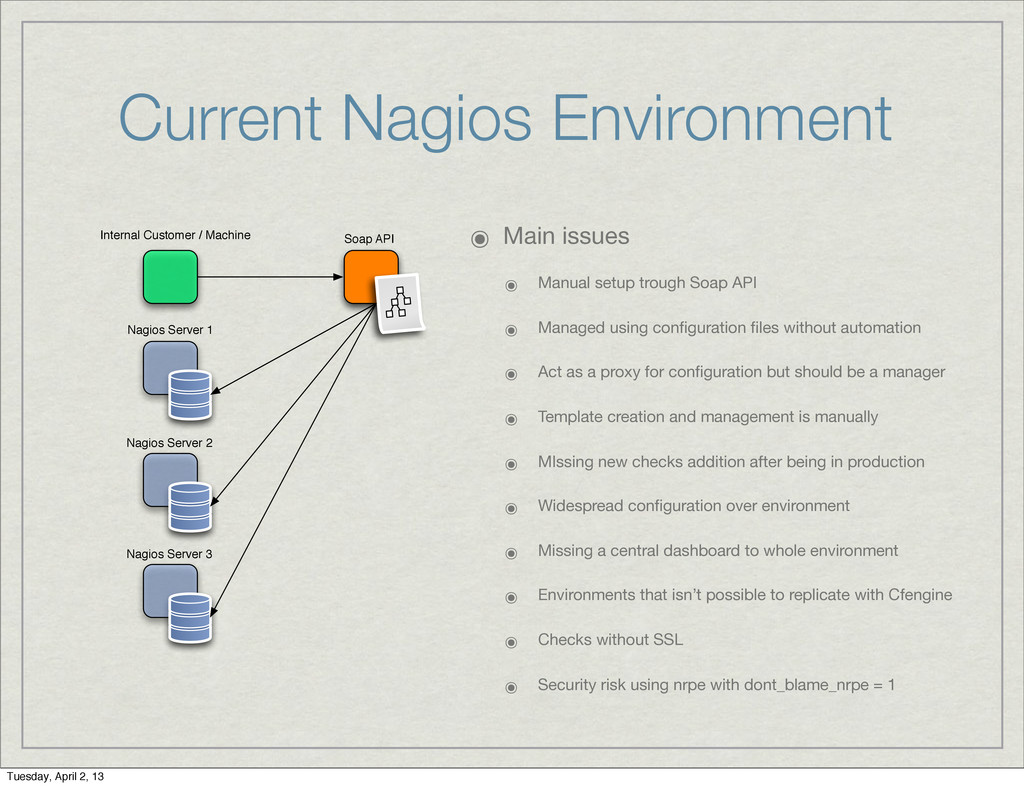 Current Nagios Environment

Internal Customer / Machine

Soap API

Nagios Server 1

Nagios Server 2

Nagios Server 3

Main issues

Manual setup trough Soap API

Managed using configuration files without automation

Act as a proxy for configuration but should be a manager

Template creation and management is manually

MIssing new checks addition after being in production

Widespread configuration over environment

Missing a central dashboard to whole environment

Environments that isn't possible to replicate with Cfengine

Checks without SSL

Security risk using nrpe with dont_blame_nrpe = 1

Tuesday, April 2, 13